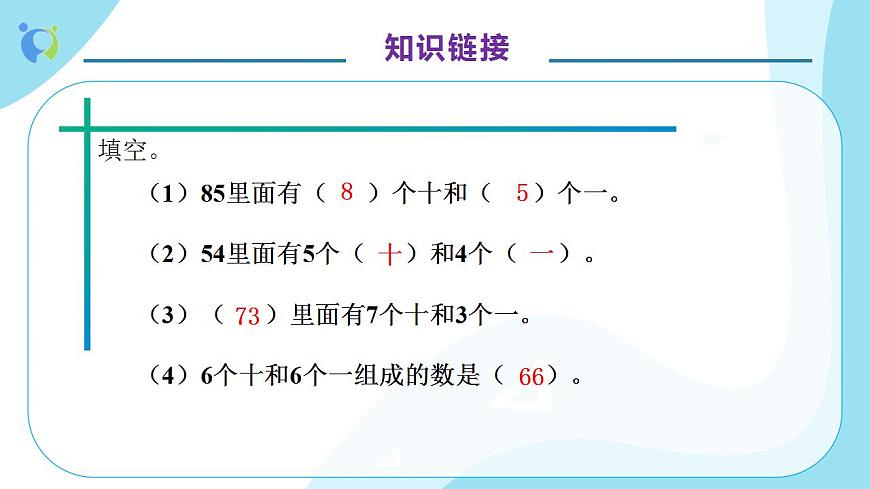 知识链接

填空。

（1）85里面有（ 8 ）个十和（ 5 ）个一。

（2）54里面有5个（ 十 ）和4个（ 一 ）。

（3）（ 73 ）里面有7个十和3个一。

（4）6个十和6个一组成的数是（ 66 ）。